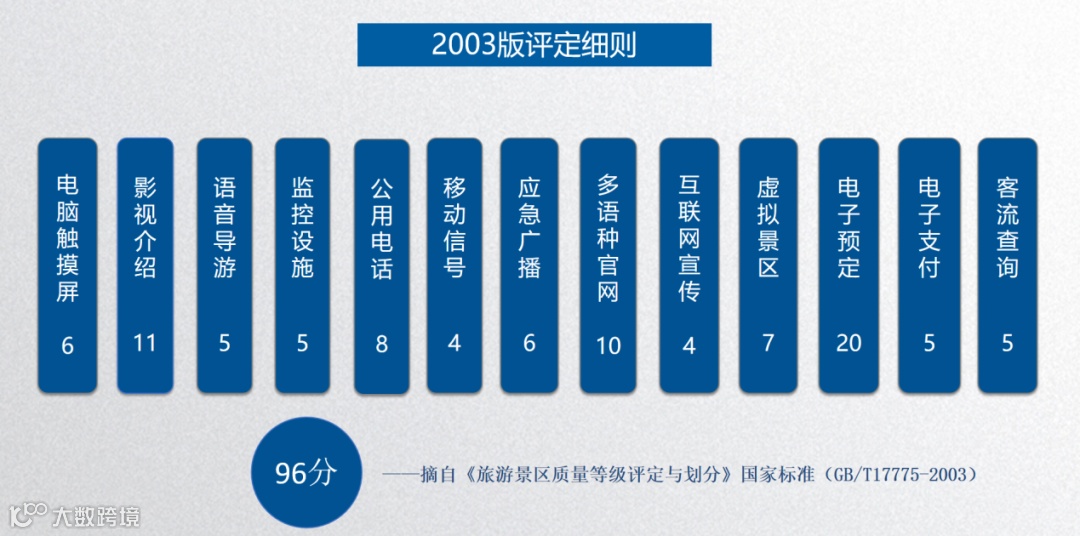 2003版评定细则

电脑触摸屏
6

影视介绍
11

语音导游
5

监控设施
5

公用电话
8

移动信号
4

应急广播
6

多语种官网
10

互联网宣传
4

虚拟景区
7

电子预定
20

电子支付
5

客流查询
5

96分

——摘自《旅游景区质量等级评定与划分》国家标准（GB/T17775-2003）

大数跨境